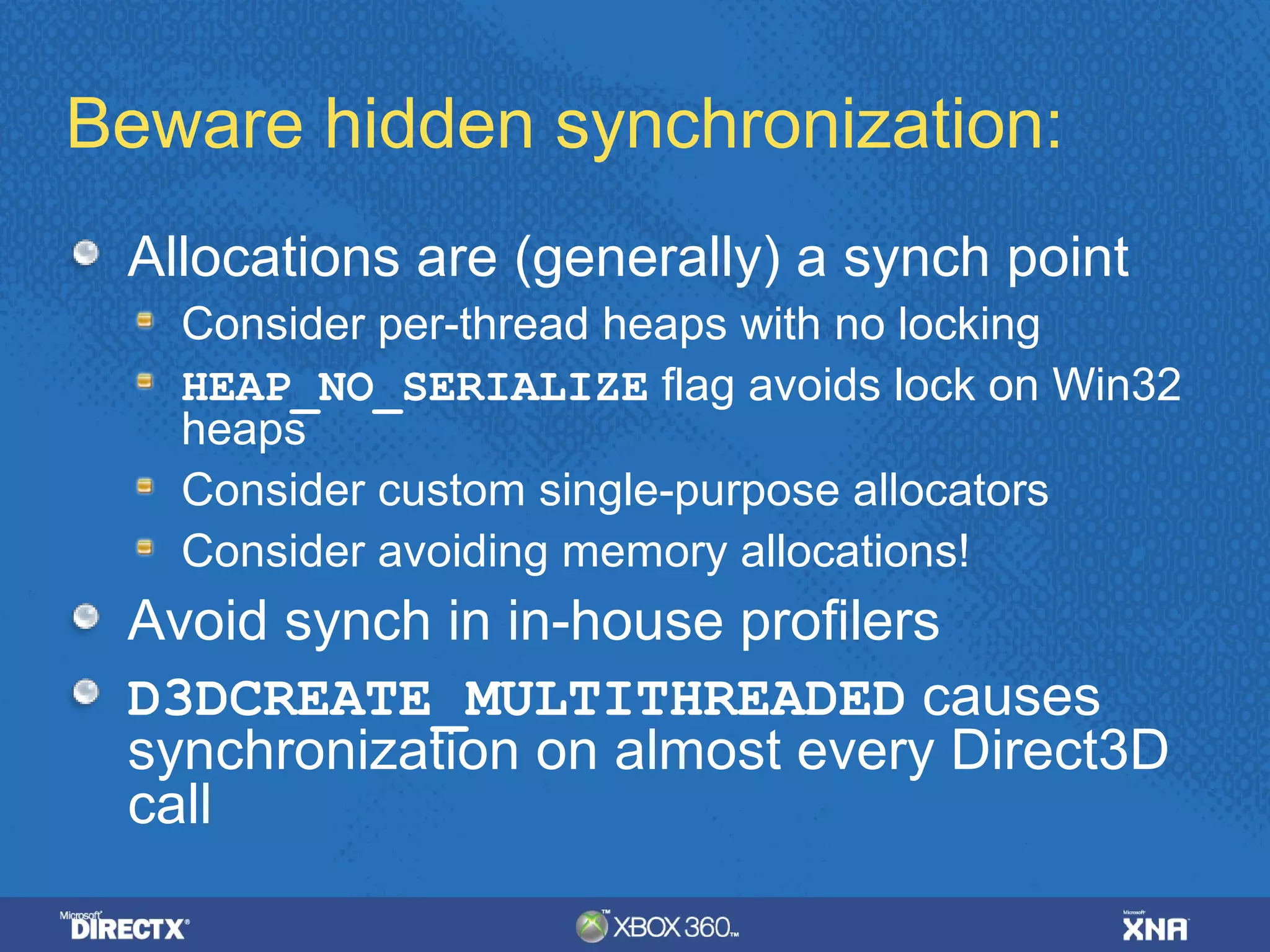 Beware hidden synchronization:

Allocations are (generally) a synch point

Consider per-thread heaps with no locking

HEAP_NO_SERIALIZE flag avoids lock on Win32 heaps

Consider custom single-purpose allocators

Consider avoiding memory allocations!

Avoid synch in in-house profilers

D3DCREATE_MULTITHREADED causes synchronization on almost every Direct3D call

Microsoft DIRECTX

XBOX 360

Microsoft XNA